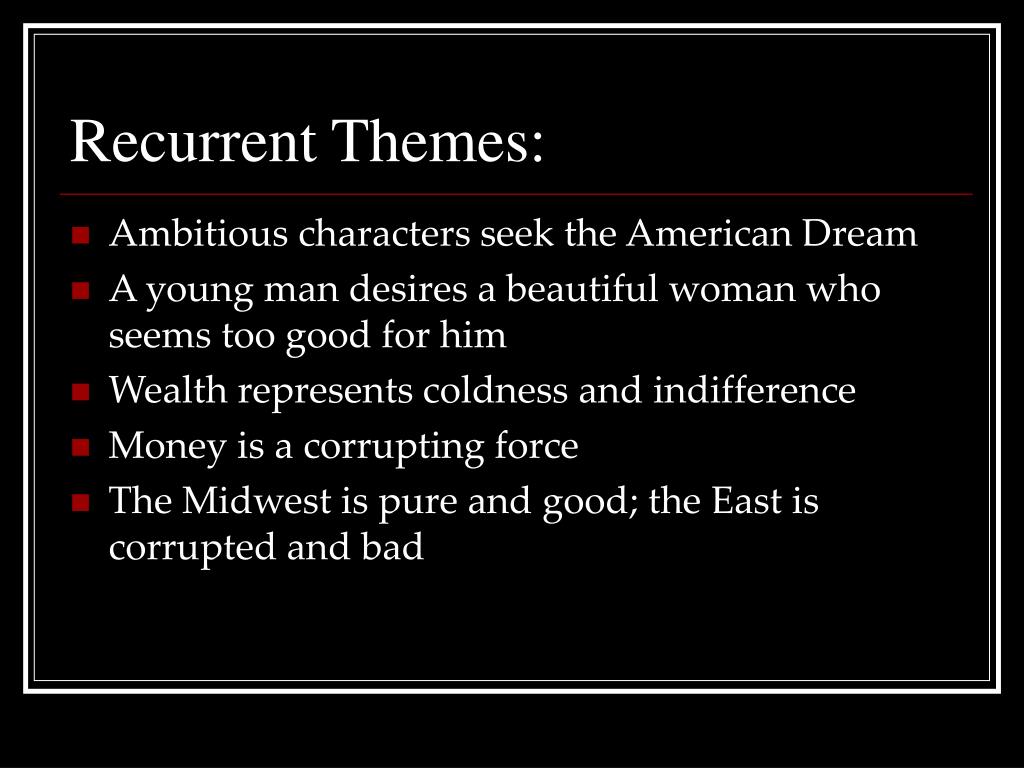 Recurrent Themes:

- Ambitious characters seek the American Dream
- A young man desires a beautiful woman who seems too good for him
- Wealth represents coldness and indifference
- Money is a corrupting force
- The Midwest is pure and good; the East is corrupted and bad